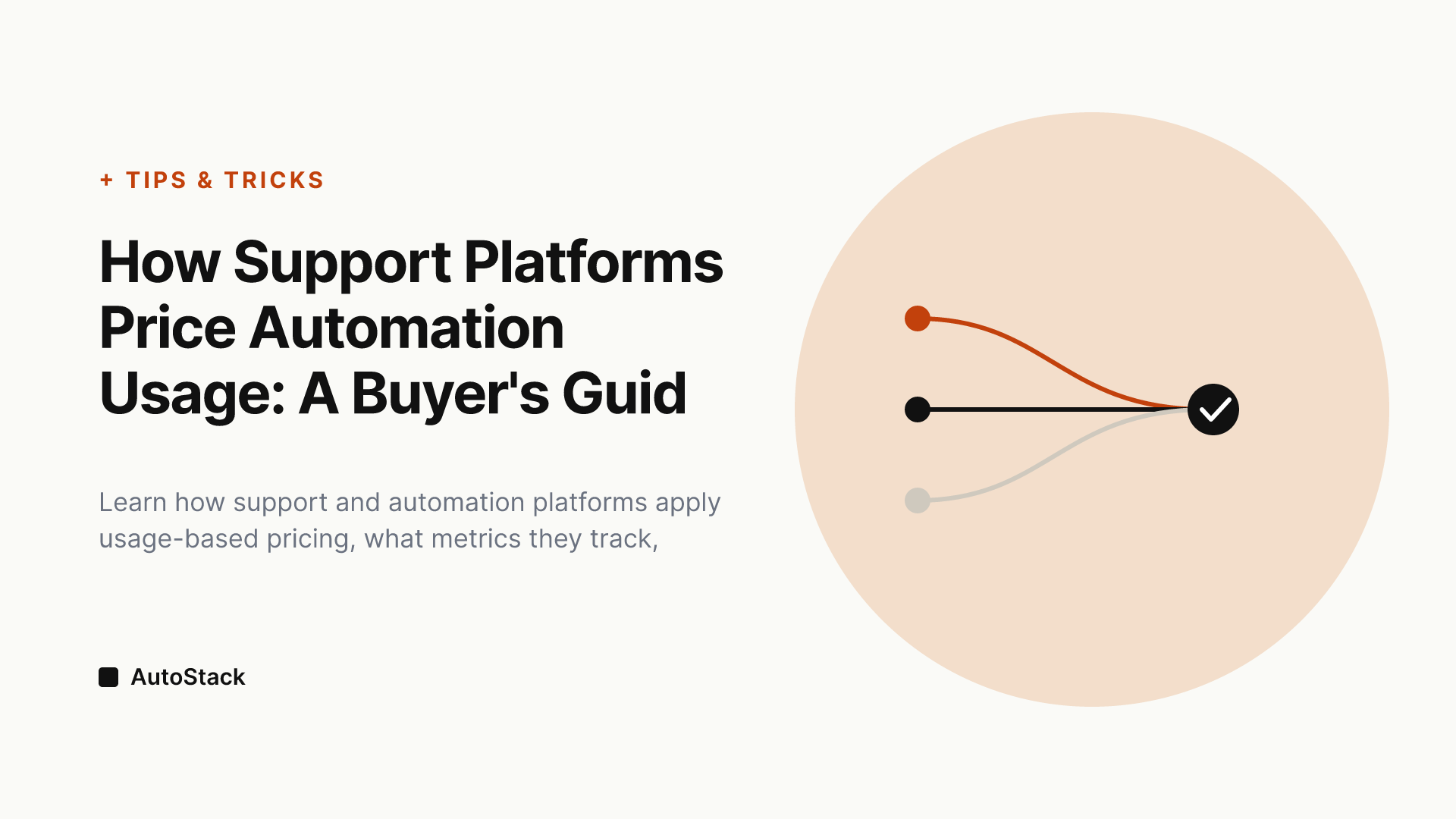 + TIPS & TRICKS

How Support Platforms Price Automation Usage: A Buyer's Guid

Learn how support and automation platforms apply usage-based pricing, what metrics they track,

AutoStack